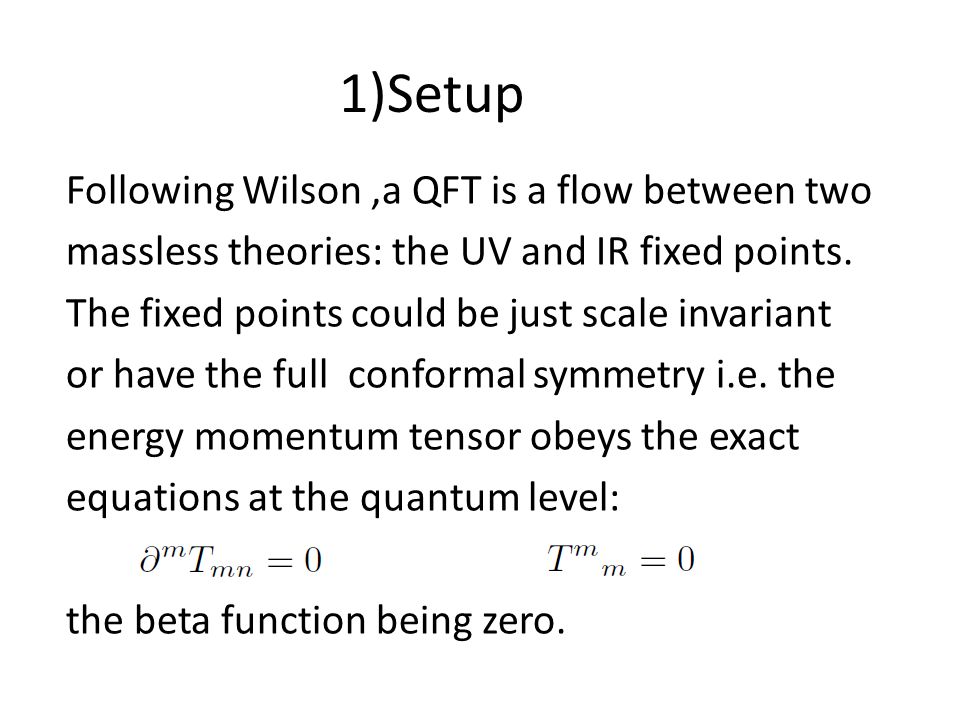 1)Setup

Following Wilson ,a QFT is a flow between two massless theories: the UV and IR fixed points. The fixed points could be just scale invariant or have the full conformal symmetry i.e. the energy momentum tensor obeys the exact equations at the quantum level:

$\partial^m T_{mn} = 0$ $T^m{}_m = 0$

the beta function being zero.